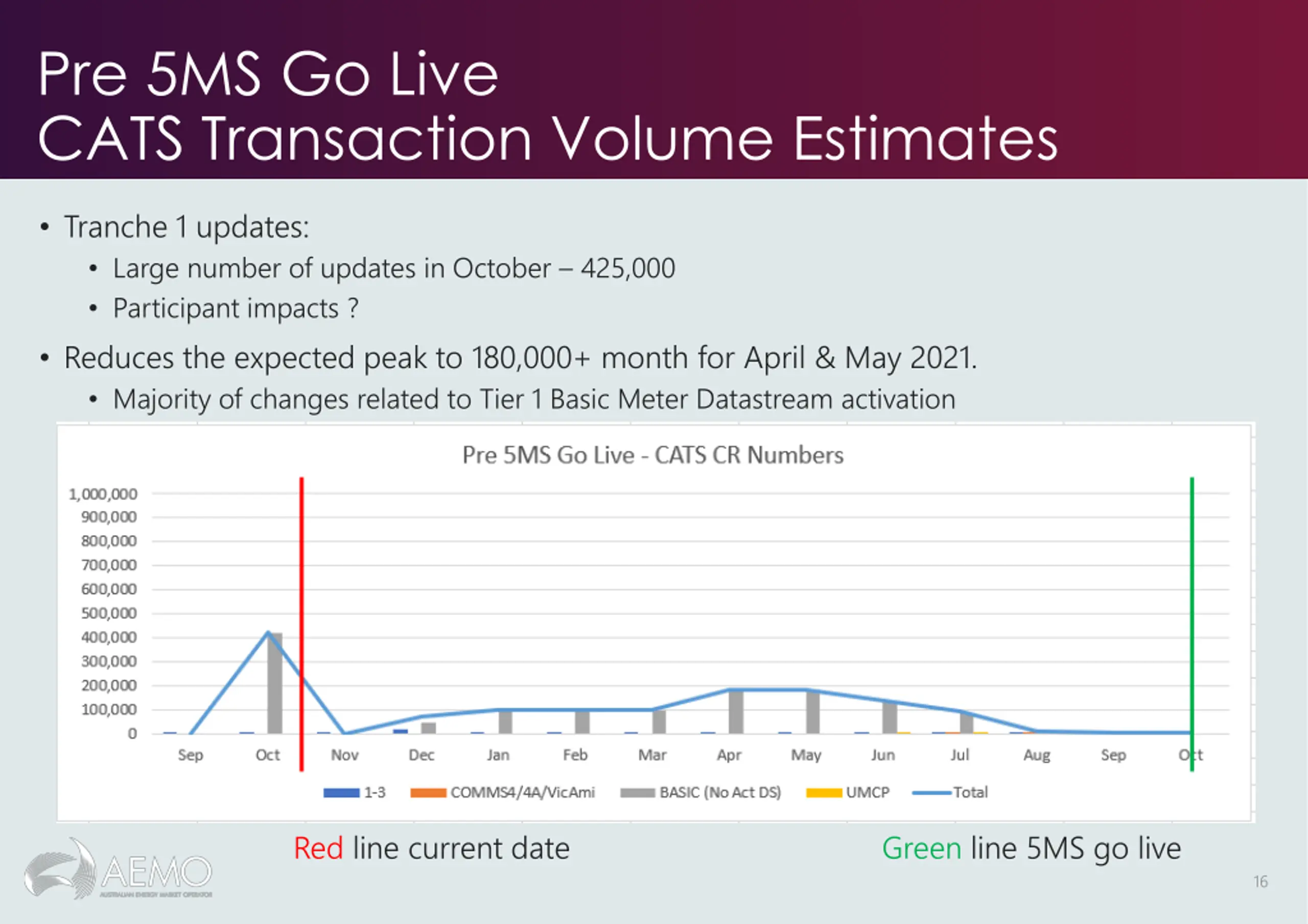 Pre 5MS Go Live
CATS Transaction Volume Estimates

• Tranche 1 updates:
  • Large number of updates in October – 425,000
  • Participant impacts ?
• Reduces the expected peak to 180,000+ month for April & May 2021.
  • Majority of changes related to Tier 1 Basic Meter Datastream activation

Pre 5MS Go Live - CATS CR Numbers

1,000,000
900,000
800,000
700,000
600,000
500,000
400,000
300,000
200,000
100,000
0

Sep Oct Nov Dec Jan Feb Mar Apr May Jun Jul Aug Sep Oct

1-3 COMMS4/4A/VicAmi BASIC (No Act DS) UMCP Total

Red line current date

Green line 5MS go live

AEMO
AUSTRALIAN ENERGY MARKET OPERATOR

16